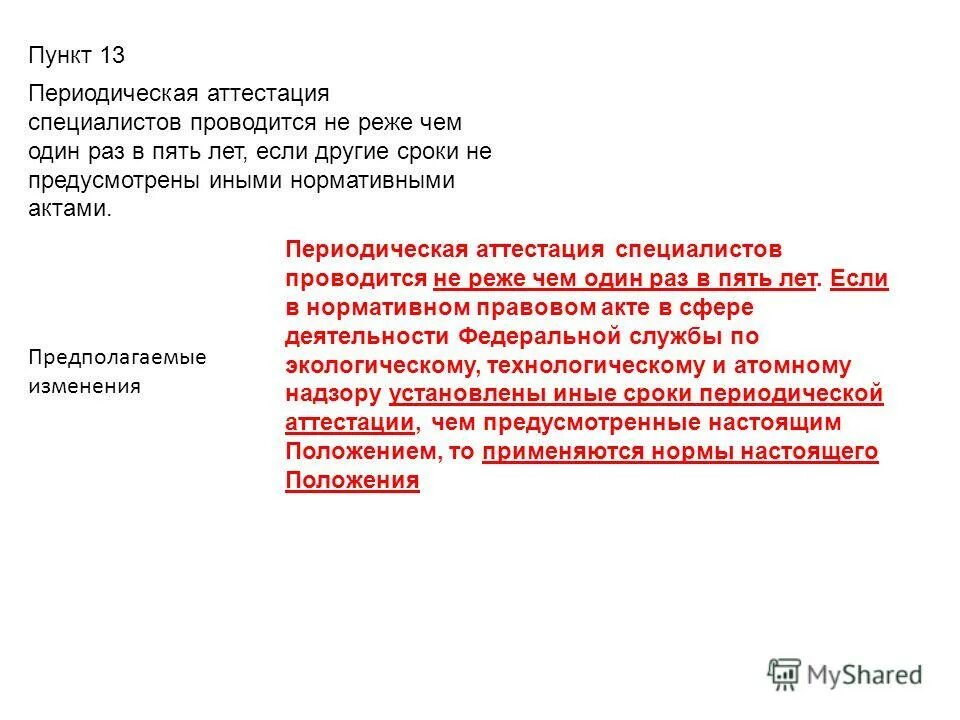 Пункт 13

Периодическая аттестация специалистов проводится не реже чем один раз в пять лет, если другие сроки не предусмотрены иными нормативными актами.

Предполагаемые изменения

Периодическая аттестация специалистов проводится не реже чем один раз в пять лет. Если в нормативном правовом акте в сфере деятельности Федеральной службы по экологическому, технологическому и атомному надзору установлены иные сроки периодической аттестации, чем предусмотренные настоящим Положением, то применяются нормы настоящего Положения

MyShared